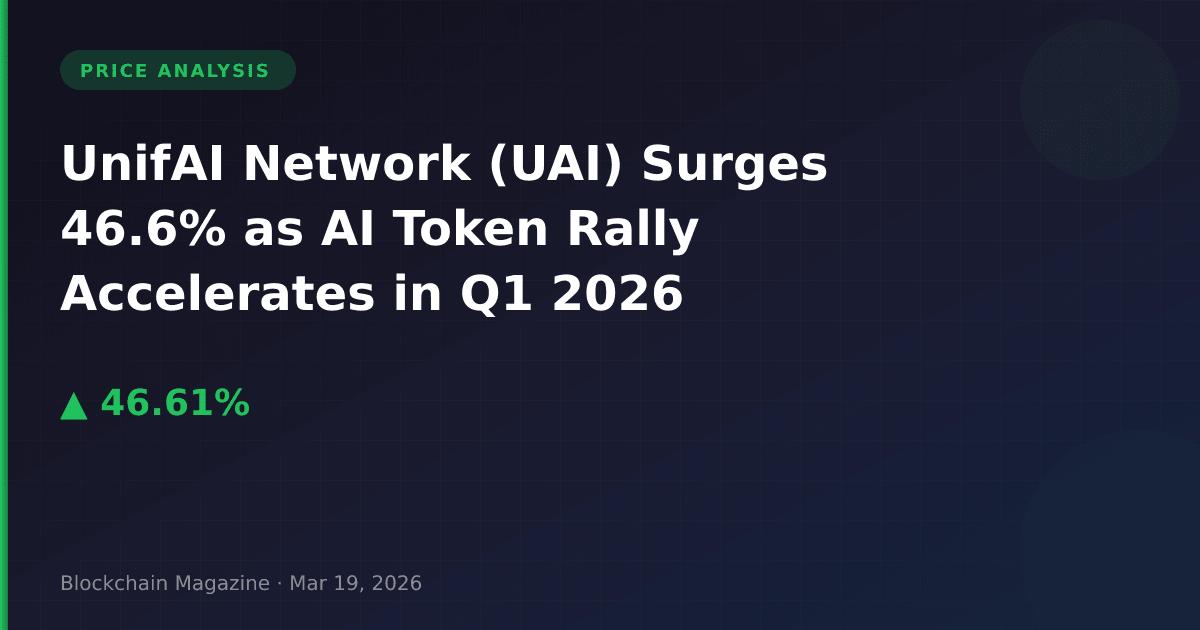 PRICE ANALYSIS

UnifAI Network (UAI) Surges 46.6% as AI Token Rally Accelerates in Q1 2026

▲ 46.61%

Blockchain Magazine · Mar 19, 2026